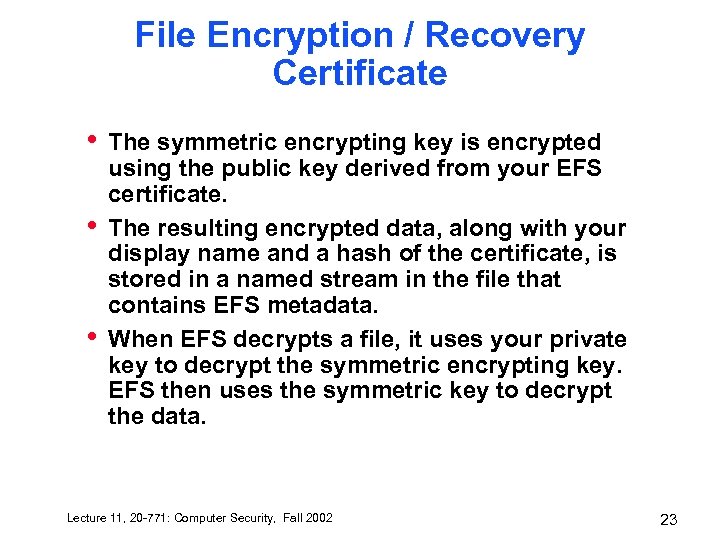 File Encryption / Recovery Certificate

• The symmetric encrypting key is encrypted using the public key derived from your EFS certificate.

• The resulting encrypted data, along with your display name and a hash of the certificate, is stored in a named stream in the file that contains EFS metadata.

• When EFS decrypts a file, it uses your private key to decrypt the symmetric encrypting key. EFS then uses the symmetric key to decrypt the data.

Lecture 11, 20-771: Computer Security, Fall 2002

23